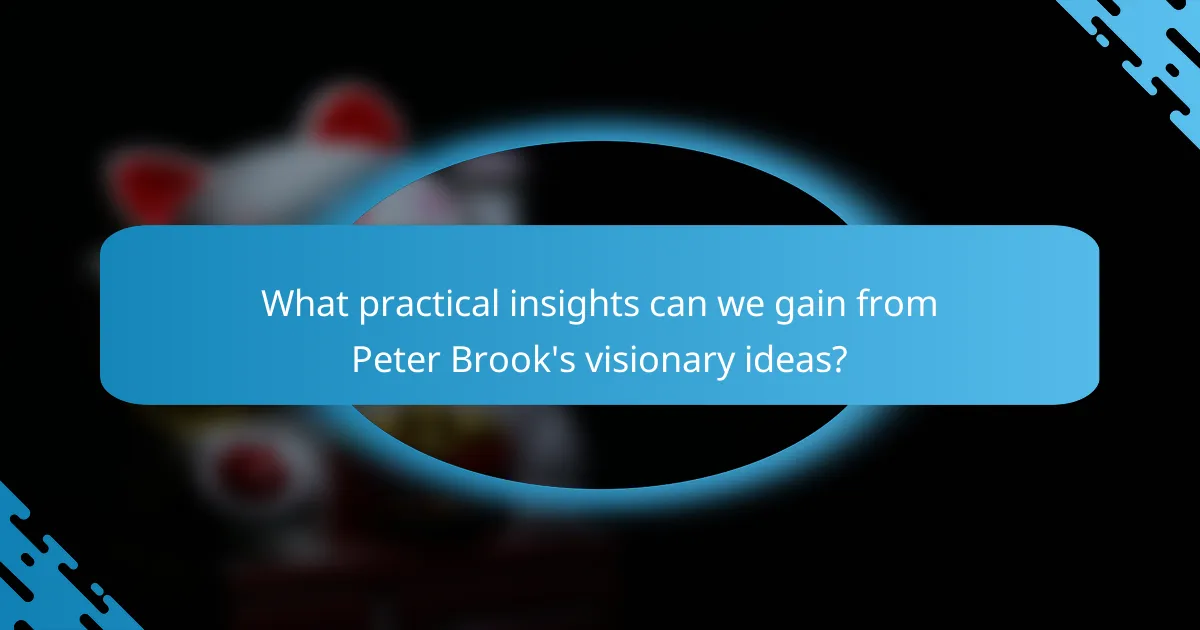 What practical insights can we gain from Peter Brook's visionary ideas?